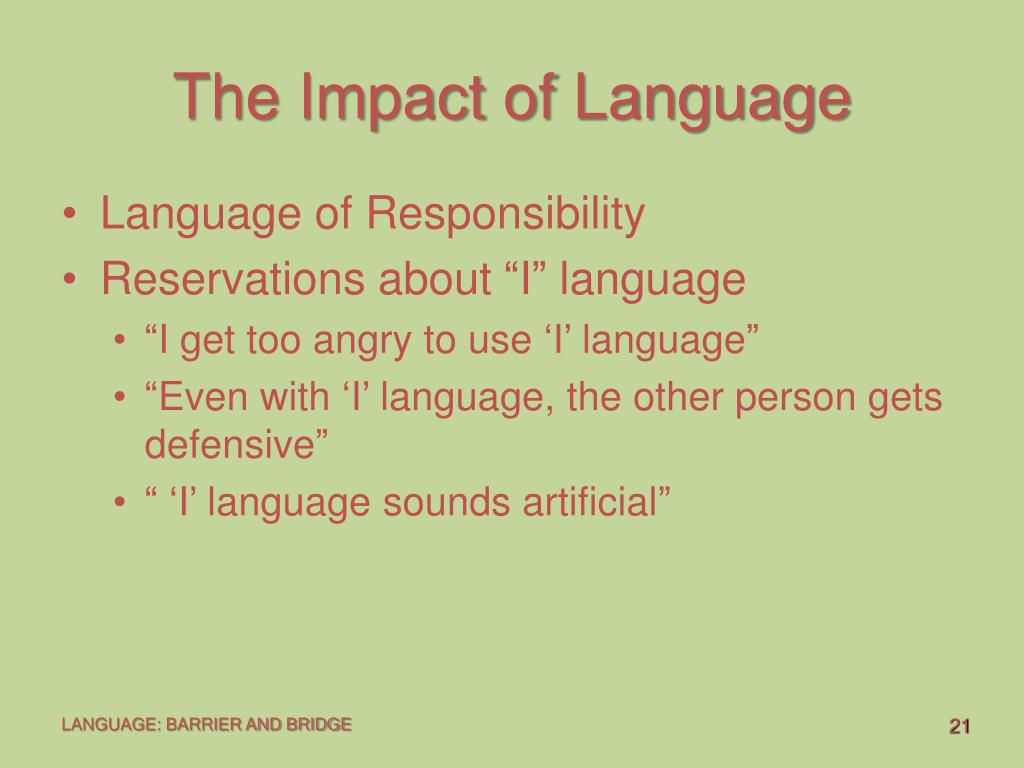 The Impact of Language

• Language of Responsibility
• Reservations about “I” language
  • “I get too angry to use ‘I’ language”
  • “Even with ‘I’ language, the other person gets defensive”
  • “ ‘I’ language sounds artificial”

LANGUAGE: BARRIER AND BRIDGE

21